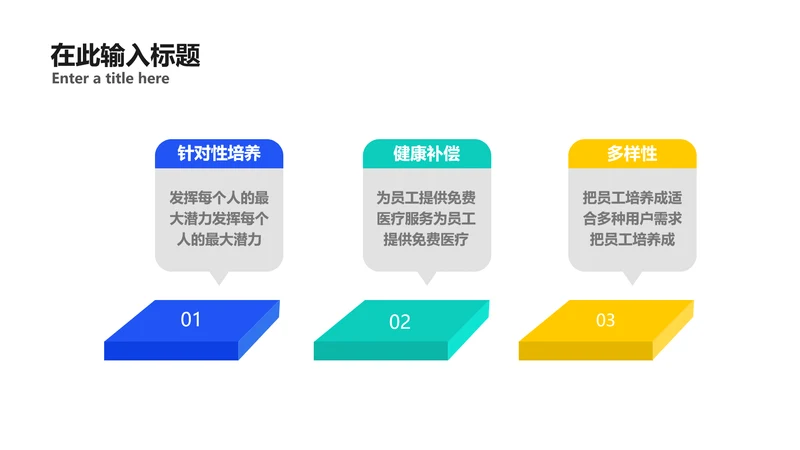 在此输入标题
Enter a title here

针对性培养

发挥每个人的最大潜力发挥每个人的最大潜力

01

健康补偿

为员工提供免费医疗服务为员工提供免费医疗

02

多样性

把员工培养成适合多种用户需求把员工培养成

03